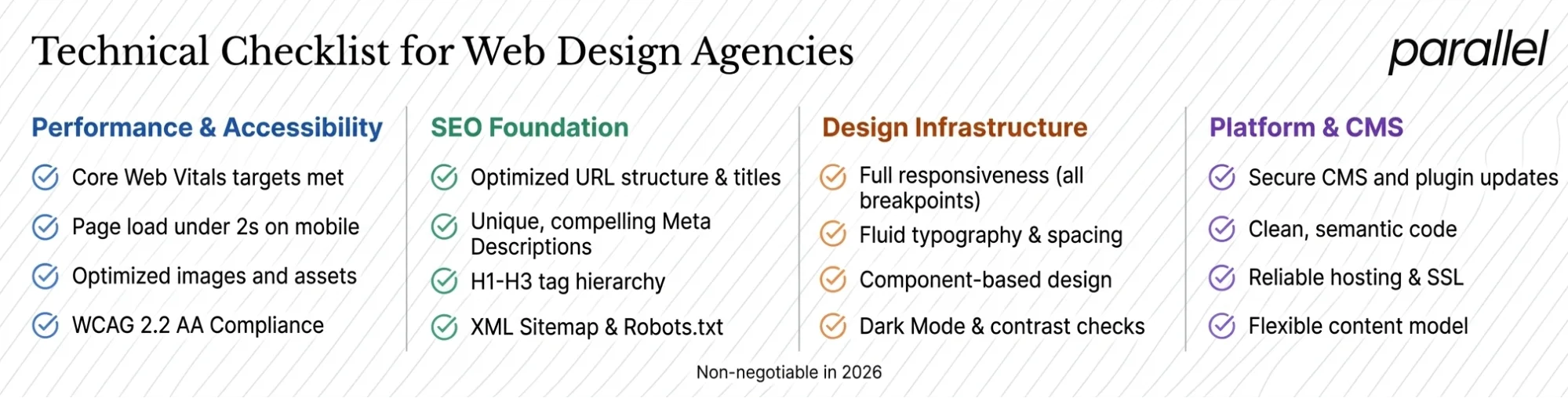 Technical Checklist for Web Design Agencies

parallel

Performance & Accessibility

Core Web Vitals targets met

Page load under 2s on mobile

Optimized images and assets

WCAG 2.2 AA Compliance

SEO Foundation

Optimized URL structure & titles

Unique, compelling Meta Descriptions

H1-H3 tag hierarchy

XML Sitemap & Robots.txt

Design Infrastructure

Full responsiveness (all breakpoints)

Fluid typography & spacing

Component-based design

Dark Mode & contrast checks

Platform & CMS

Secure CMS and plugin updates

Clean, semantic code

Reliable hosting & SSL

Flexible content model

Non-negotiable in 2026